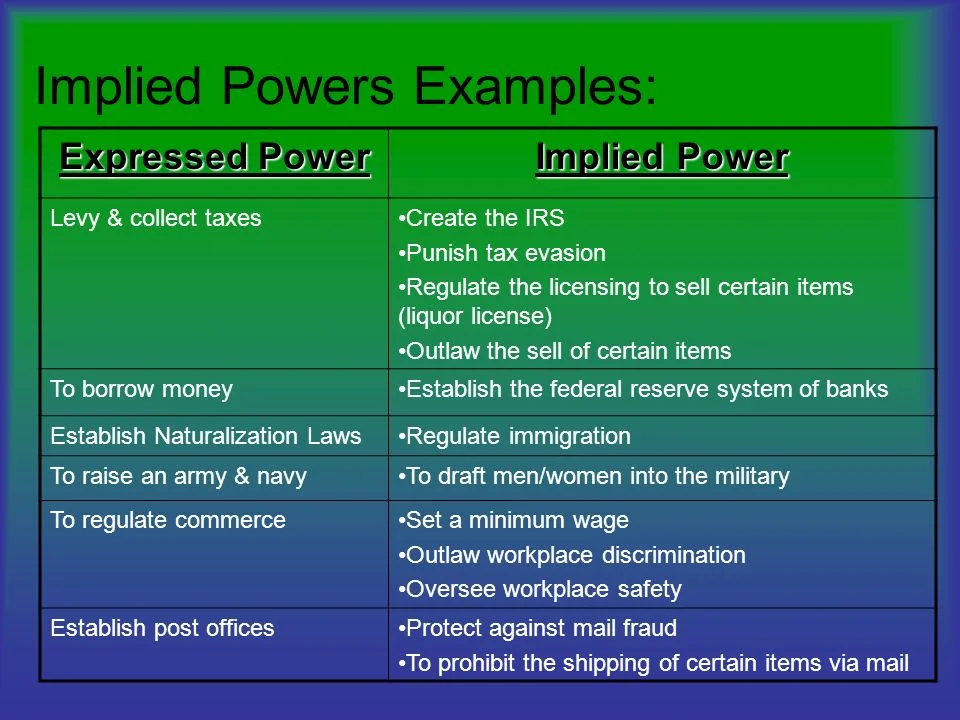 Implied Powers Examples:

| Expressed Power | Implied Power |
|---|---|
| Levy & collect taxes | •Create the IRS •Punish tax evasion •Regulate the licensing to sell certain items (liquor license) •Outlaw the sell of certain items |
| To borrow money | •Establish the federal reserve system of banks |
| Establish Naturalization Laws | •Regulate immigration |
| To raise an army & navy | •To draft men/women into the military |
| To regulate commerce | •Set a minimum wage •Outlaw workplace discrimination •Oversee workplace safety |
| Establish post offices | •Protect against mail fraud •To prohibit the shipping of certain items via mail |